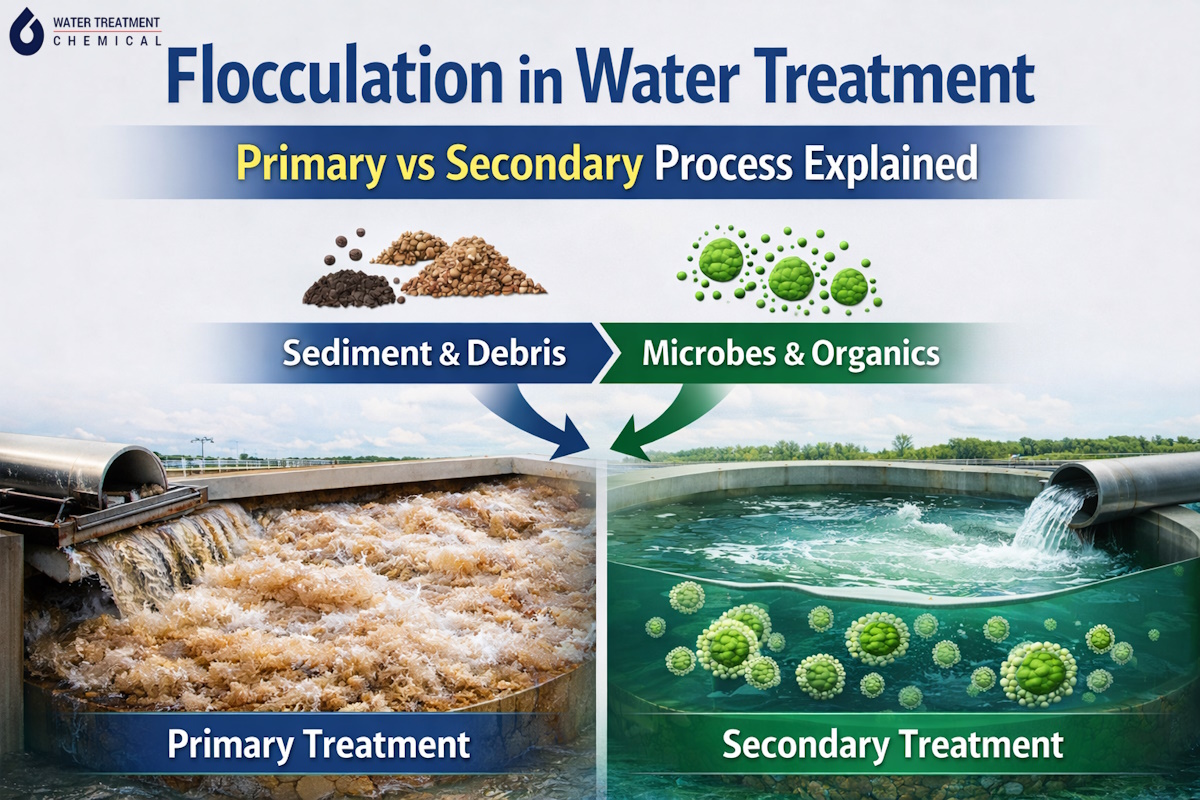 WATER TREATMENT
CHEMICAL

Flocculation in Water Treatment

Primary vs Secondary Process Explained

Sediment & Debris

Microbes & Organics

Primary Treatment

Secondary Treatment